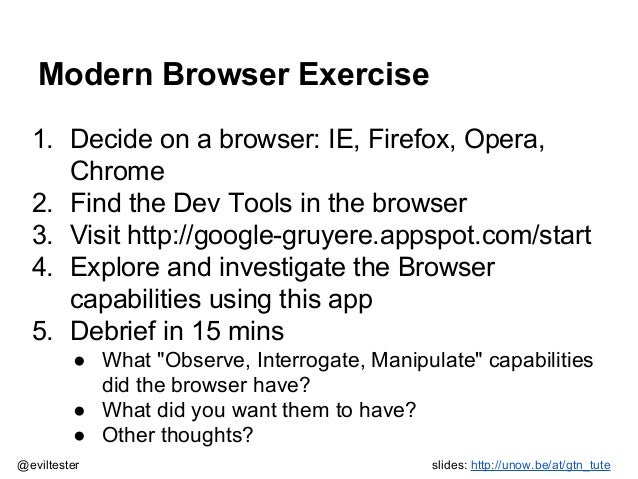 Modern Browser Exercise

1. Decide on a browser: IE, Firefox, Opera, Chrome
2. Find the Dev Tools in the browser
3. Visit http://google-gruyere.appspot.com/start
4. Explore and investigate the Browser capabilities using this app
5. Debrief in 15 mins
   ● What "Observe, Interrogate, Manipulate" capabilities did the browser have?
   ● What did you want them to have?
   ● Other thoughts?

@eviltester

slides: http://unow.be/at/gtn_tute